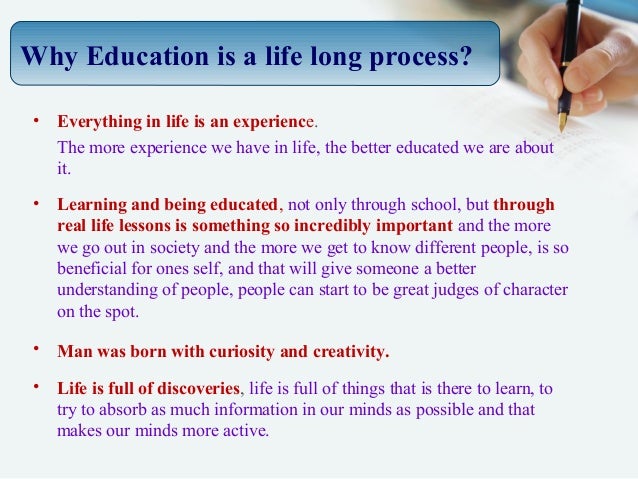 Why Education is a life long process?

• Everything in life is an experience.
The more experience we have in life, the better educated we are about it.

• Learning and being educated, not only through school, but through real life lessons is something so incredibly important and the more we go out in society and the more we get to know different people, is so beneficial for ones self, and that will give someone a better understanding of people, people can start to be great judges of character on the spot.

• Man was born with curiosity and creativity.

• Life is full of discoveries, life is full of things that is there to learn, to try to absorb as much information in our minds as possible and that makes our minds more active.